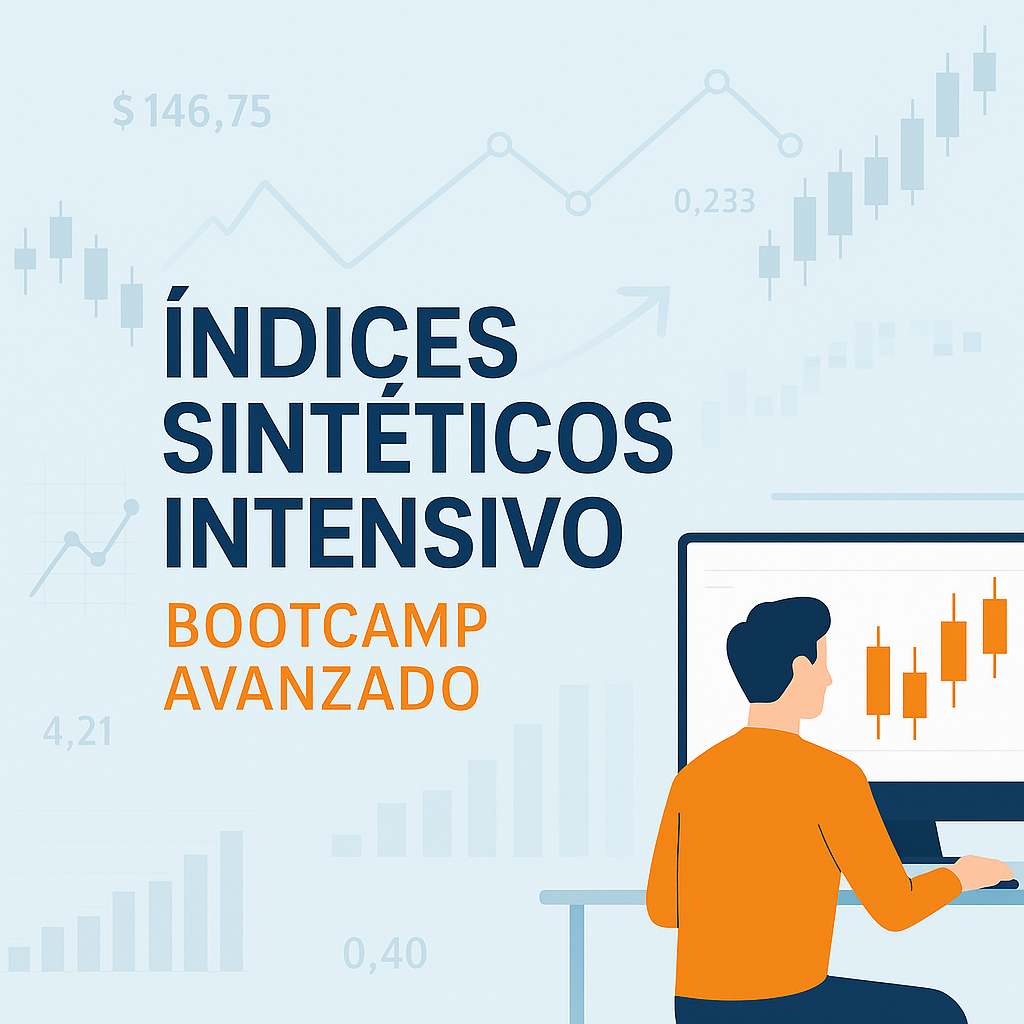 $ 146,75

0,233

ÍNDICES SINTÉTICOS INTENSIVO

BOOTCAMP AVANZADO

4,21

0,40